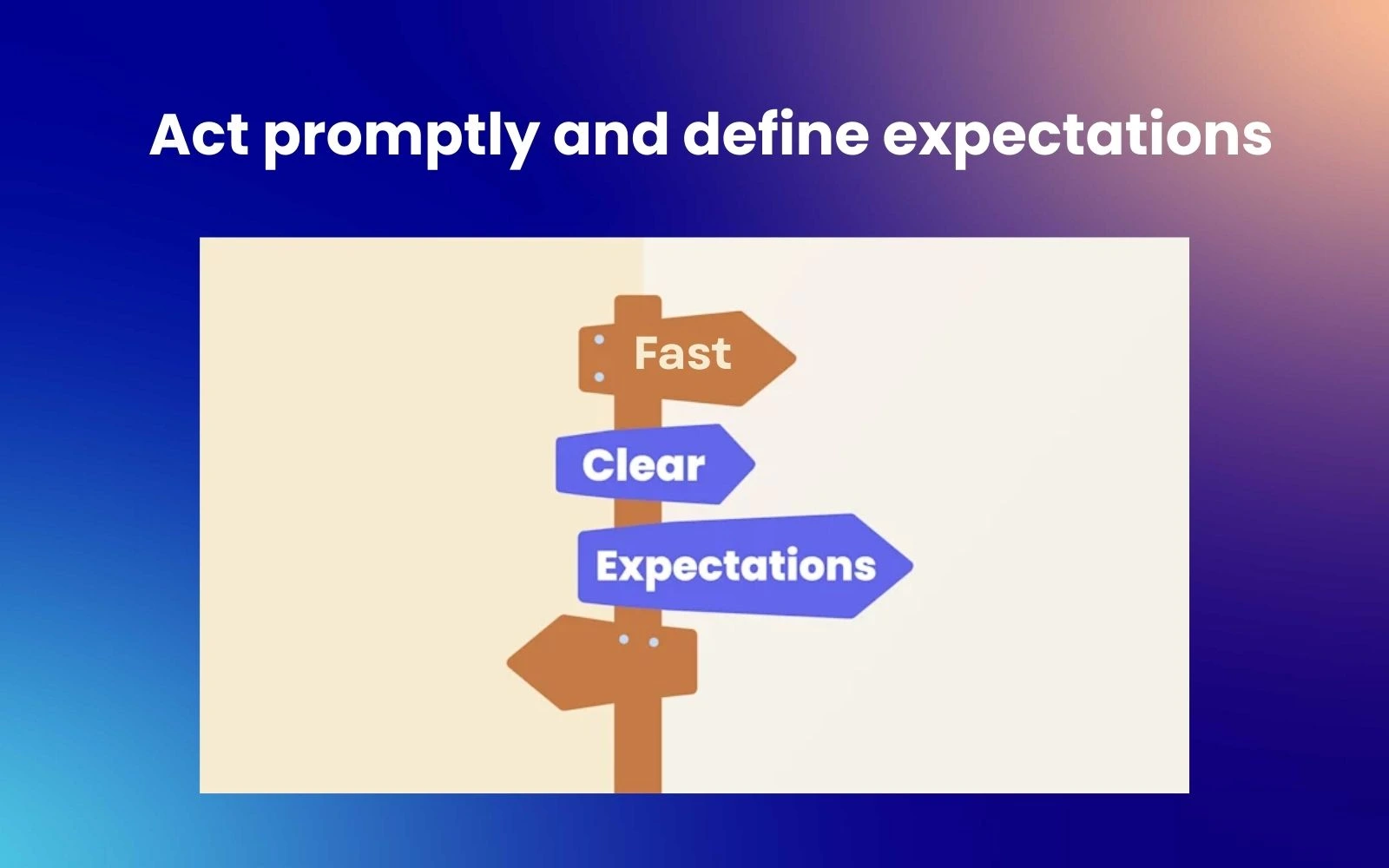 Act promptly and define expectations

Fast

Clear

Expectations